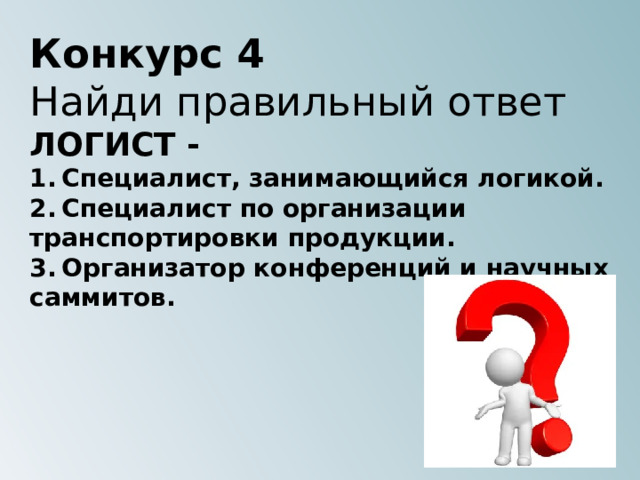 Конкурс 4
Найди правильный ответ
ЛОГИСТ -
1. Специалист, занимающийся логикой.
2. Специалист по организации транспортировки продукции.
3. Организатор конференций и научных саммитов.